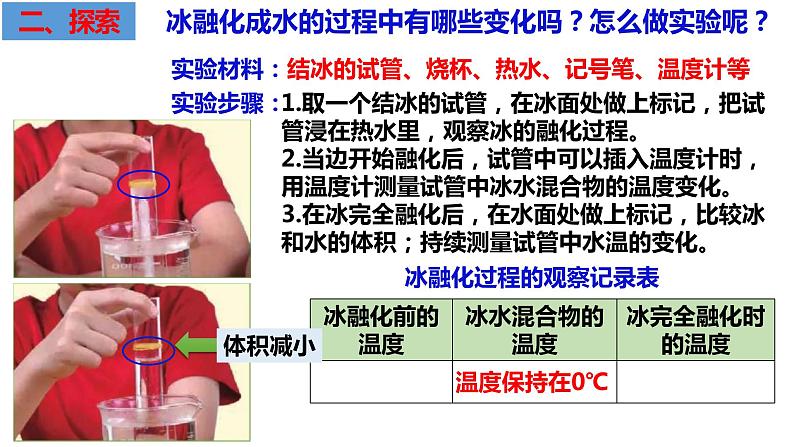 二、探索

冰融化成水的过程中有哪些变化吗？怎么做实验呢？

实验材料：结冰的试管、烧杯、热水、记号笔、温度计等

实验步骤：1.取一个结冰的试管，在冰面处做上标记，把试管浸在热水里，观察冰的融化过程。
2.当边开始融化后，试管中可以插入温度计时，用温度计测量试管中冰水混合物的温度变化。
3.在冰完全融化后，在水面处做上标记，比较冰和水的体积；持续测量试管中水温的变化。

体积减小

冰融化过程的观察记录表

| 冰融化前的温度 | 冰水混合物的温度 | 冰完全融化时的温度 |
|---|---|---|
|  | 温度保持在0℃ |  |